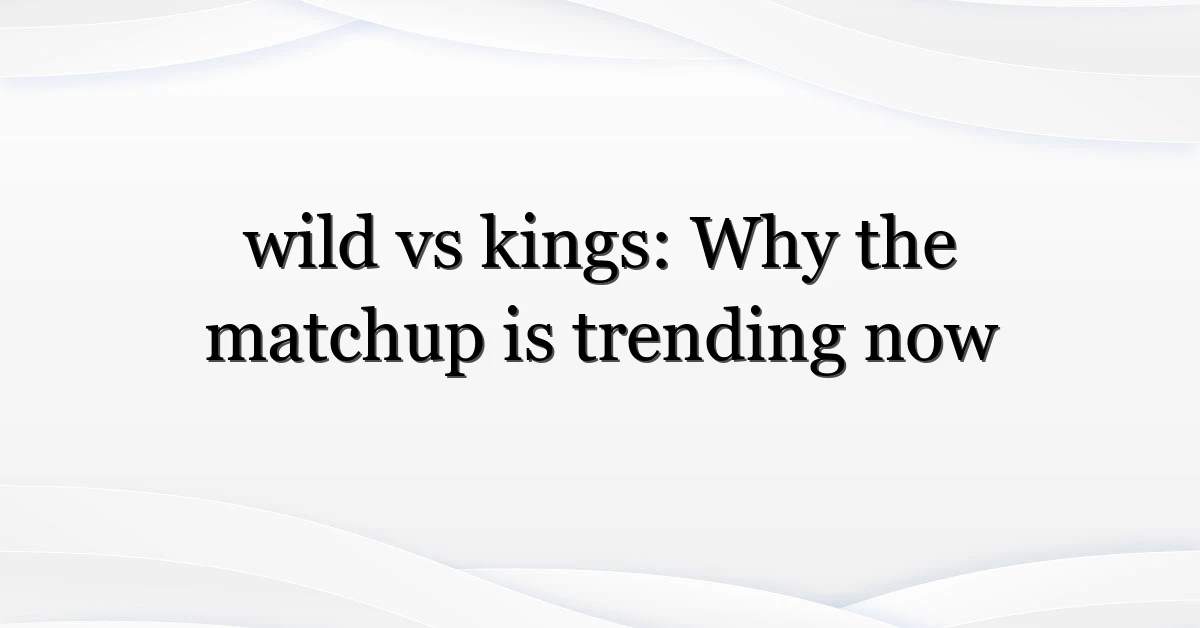 wild vs kings: Why the matchup is trending now